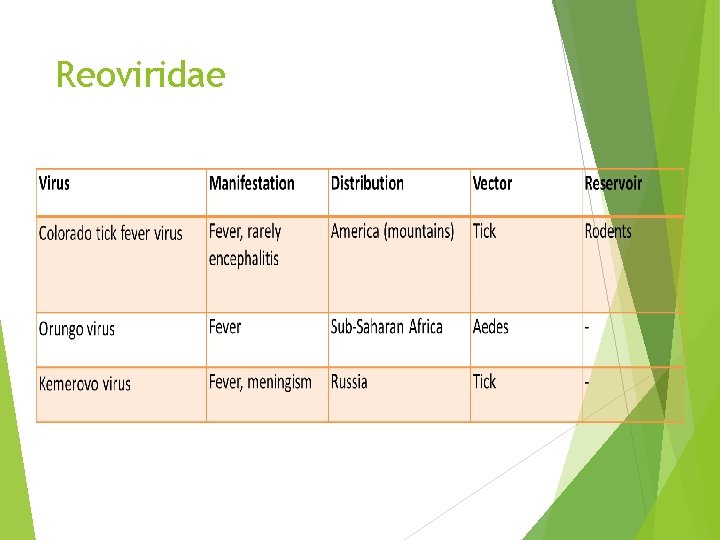 Reoviridae

| Virus | Manifestation | Distribution | Vector | Reservoir |
|---|---|---|---|---|
| Colorado tick fever virus | Fever, rarely encephalitis | America (mountains) | Tick | Rodents |
| Orungo virus | Fever | Sub-Saharan Africa | Aedes | - |
| Kemerovo virus | Fever, meningism | Russia | Tick | - |